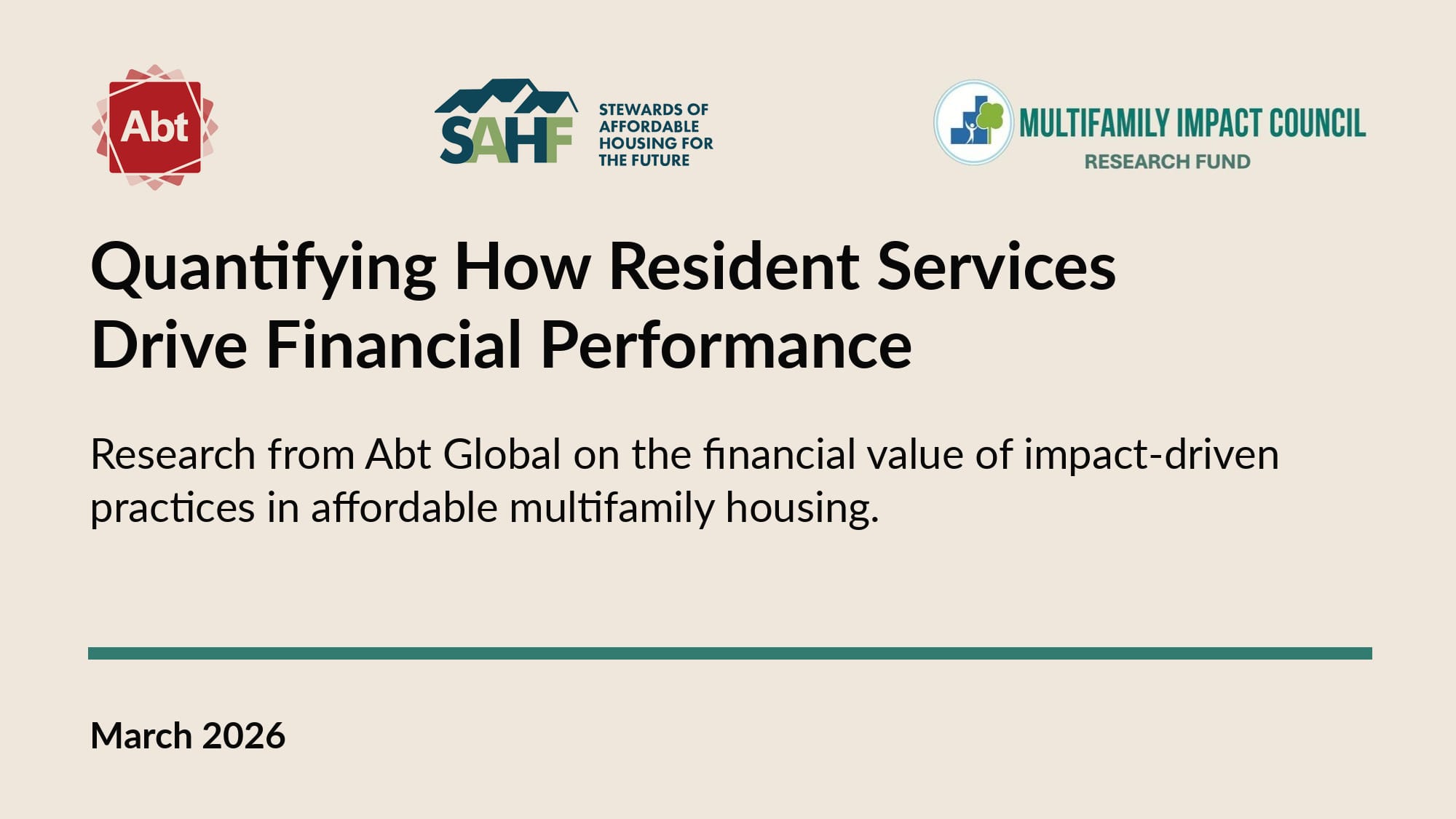 Abt

SAHF STEWARDS OF AFFORDABLE HOUSING FOR THE FUTURE

MULTIFAMILY IMPACT COUNCIL
RESEARCH FUND

Quantifying How Resident Services Drive Financial Performance

Research from Abt Global on the financial value of impact-driven practices in affordable multifamily housing.

March 2026